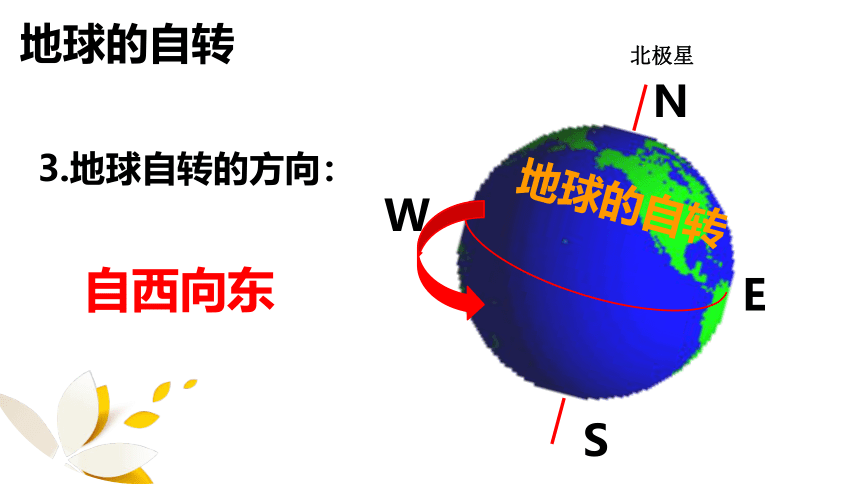 地球的自转

3.地球自转的方向：

自西向东

北极星

N

地球的自转

W

E

S